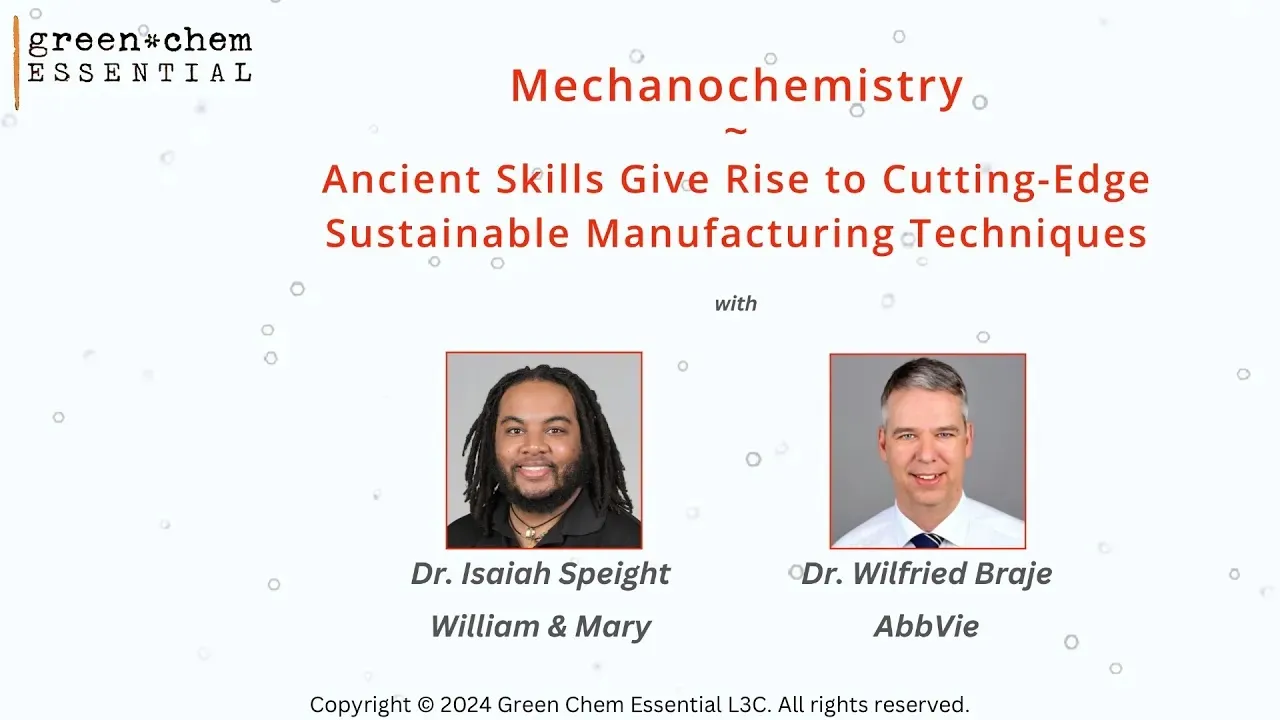 green*chem
ESSENTIAL

Mechanochemistry
~
Ancient Skills Give Rise to Cutting-Edge Sustainable Manufacturing Techniques

with

Dr. Isaiah Speight
William & Mary

Dr. Wilfried Braje
AbbVie

Copyright © 2024 Green Chem Essential L3C. All rights reserved.